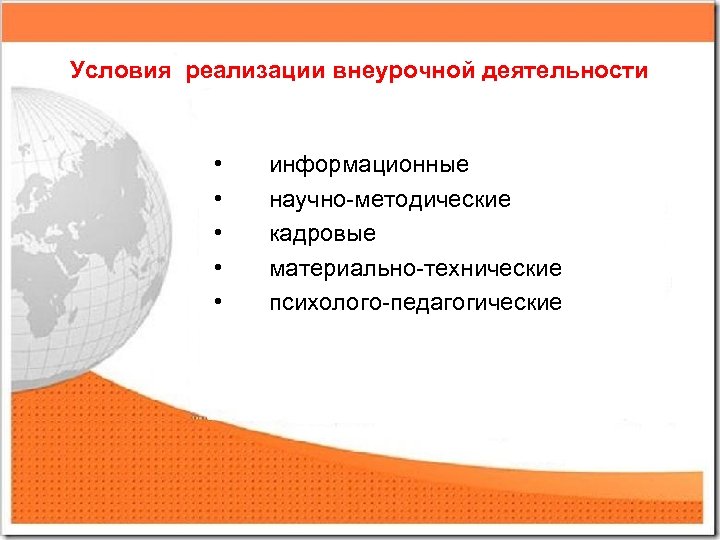 Условия  реализации внеурочной деятельности

• информационные
• научно-методические
• кадровые
• материально-технические
• психолого-педагогические